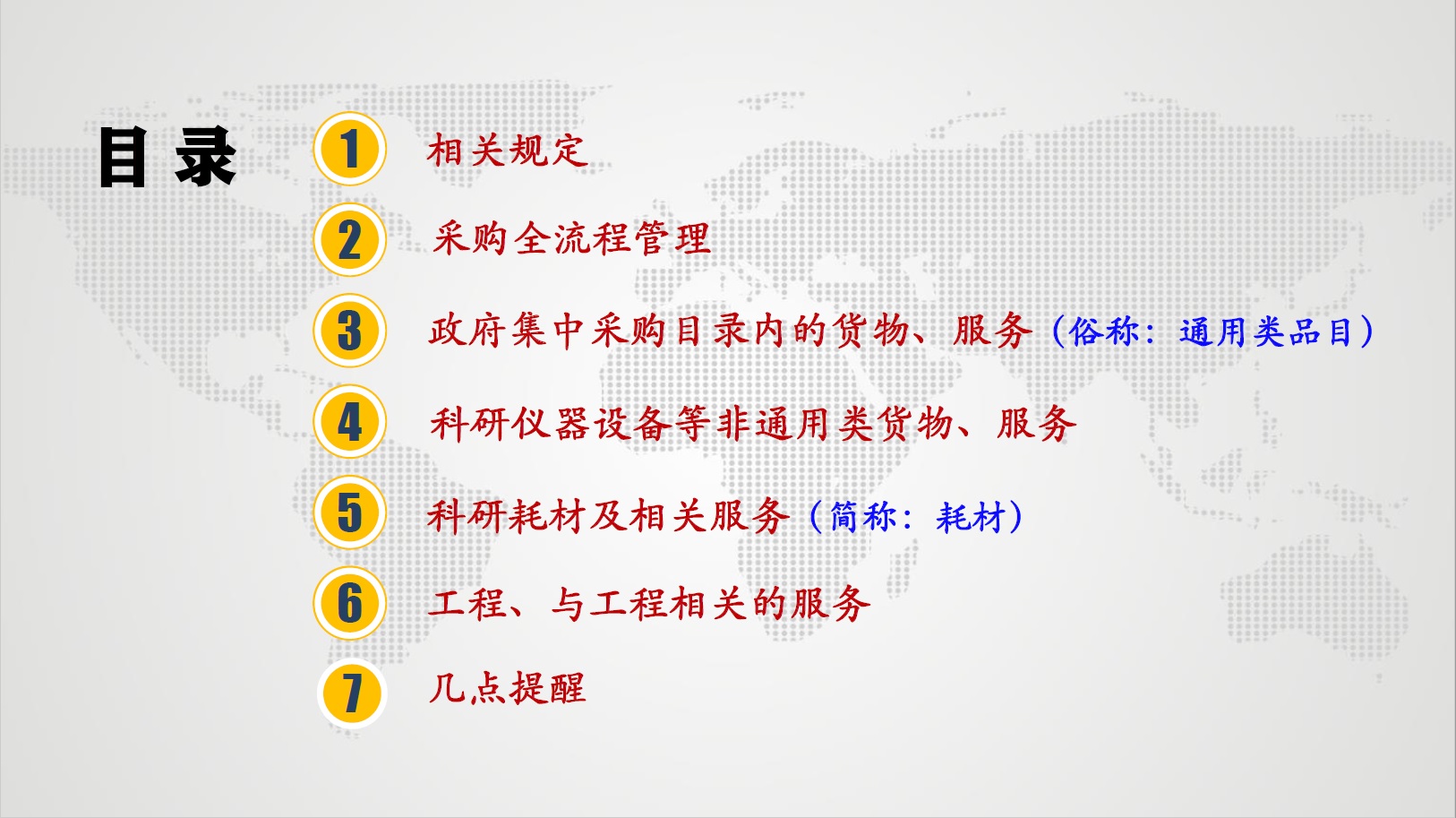 目 录

1 相关规定

2 采购全流程管理

3 政府集中采购目录内的货物、服务（俗称：通用类品目）

4 科研仪器设备等非通用类货物、服务

5 科研耗材及相关服务（简称：耗材）

6 工程、与工程相关的服务

7 几点提醒